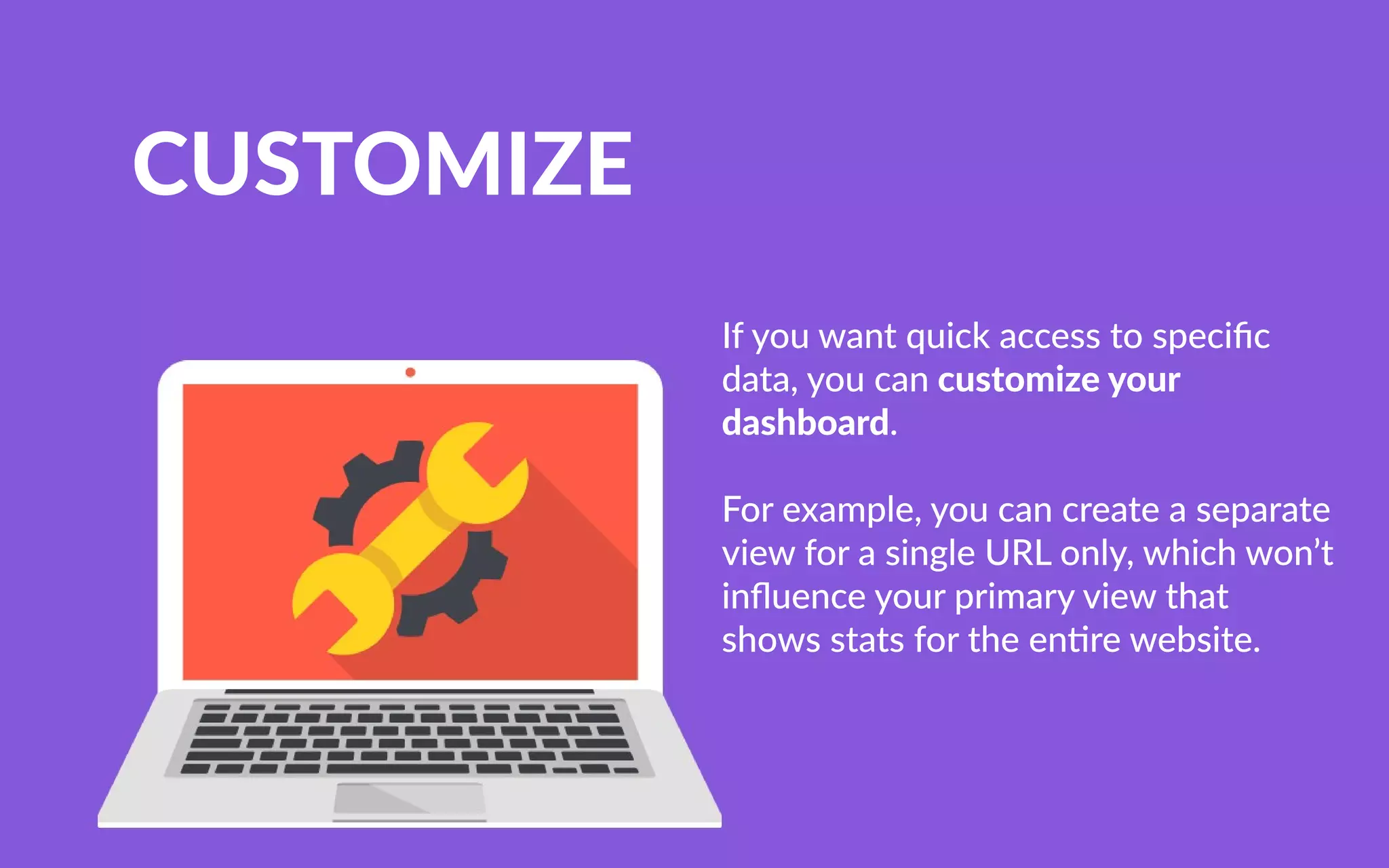 CUSTOMIZE

If you want quick access to specific data, you can customize your dashboard.

For example, you can create a separate view for a single URL only, which won't influence your primary view that shows stats for the entire website.